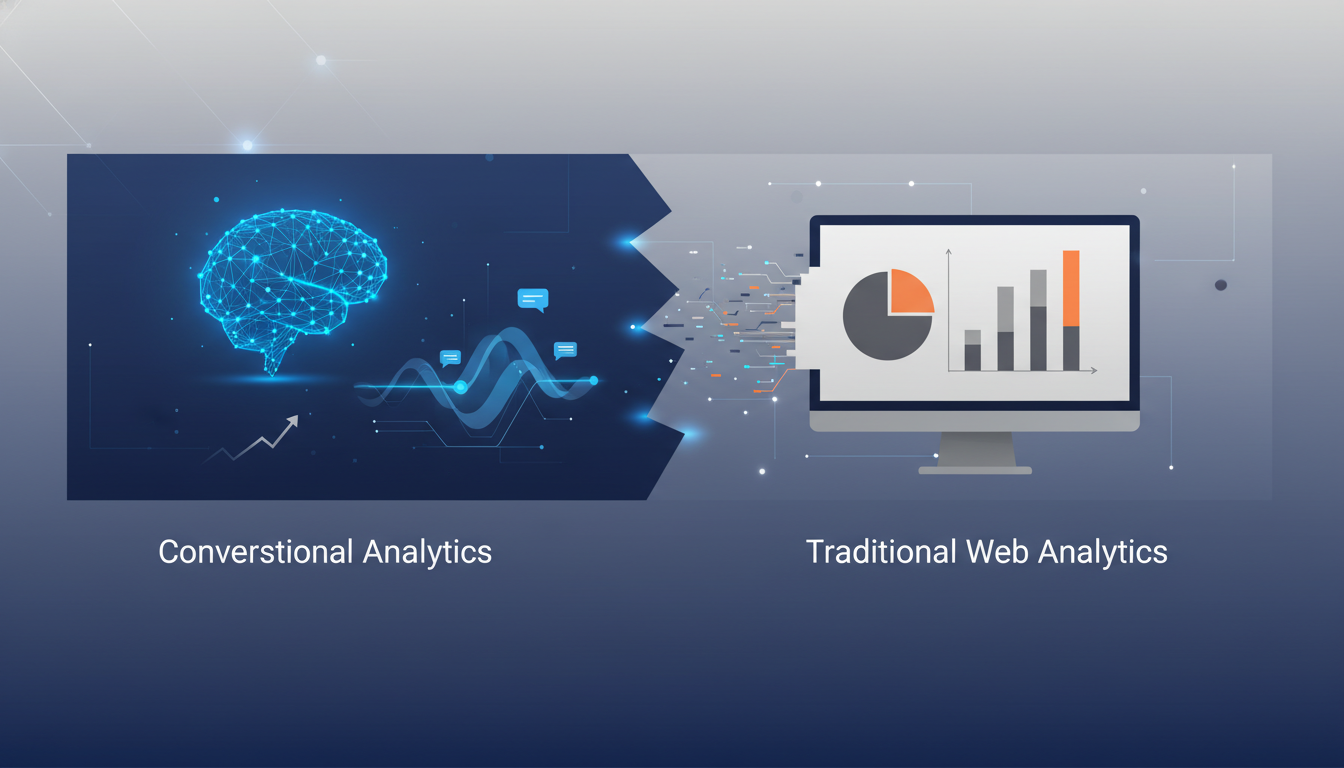 Converstional Analytics

Traditional Web Analytics